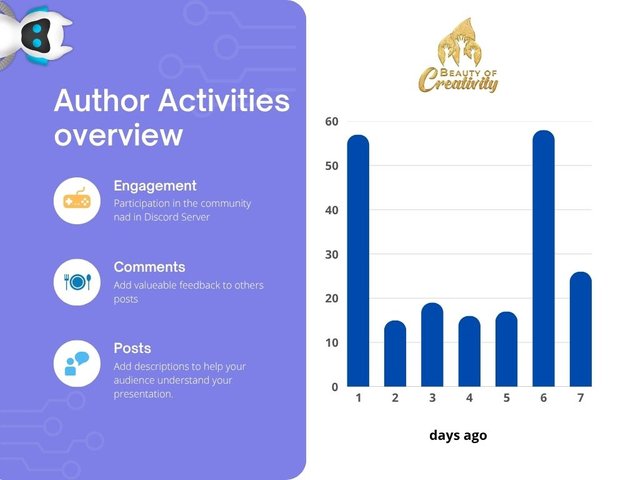 Author Activities overview

Engagement
Participation in the community nad in Discord Server

Comments
Add valueable feedback to others posts

Posts
Add descriptions to help your audience understand your presentation.

BEAUTY OF Creativity

60
50
40
30
20
10
0
1 2 3 4 5 6 7

days ago